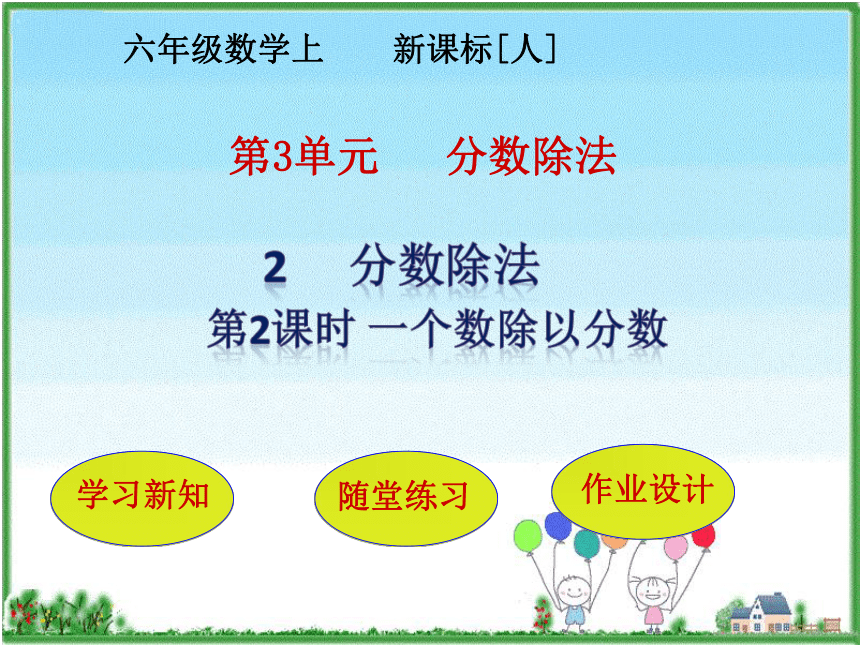 六年级数学上　　新课标[人]

第3单元　　分数除法

2　分数除法

第2课时 一个数除以分数

学习新知

随堂练习

作业设计